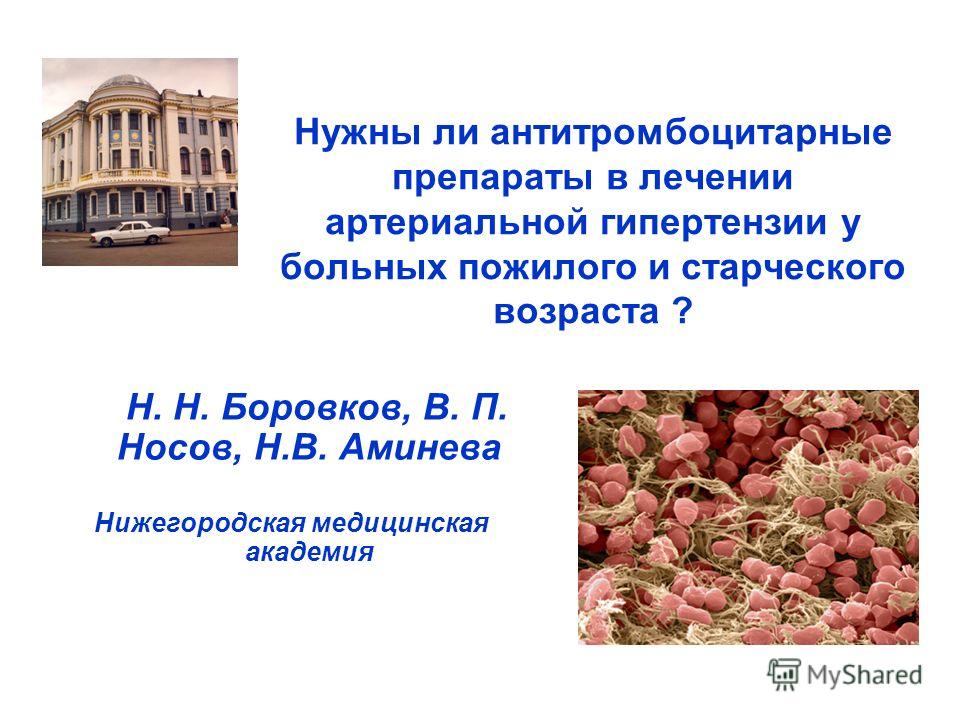 Нужны ли антитромбоцитарные препараты в лечении артериальной гипертензии у больных пожилого и старческого возраста ?

Н. Н. Боровков, В. П. Носов, Н.В. Аминева

Нижегородская медицинская академия

MyShared